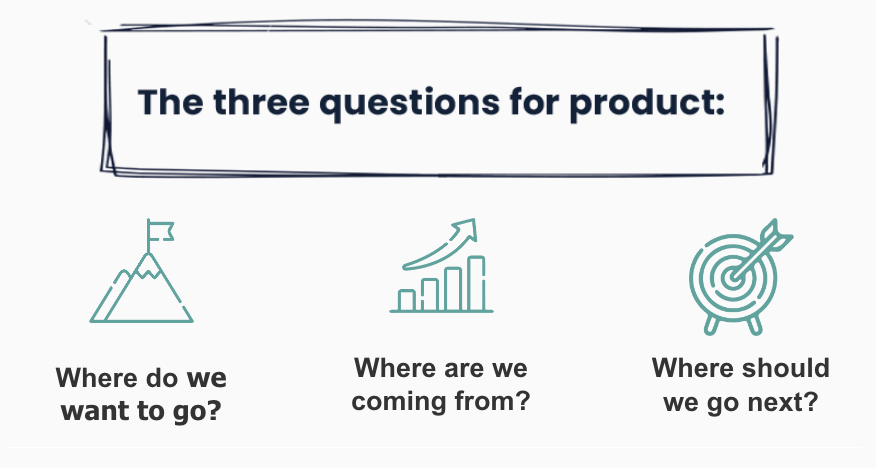 The three questions for product:

Where do we want to go?

Where are we coming from?

Where should we go next?